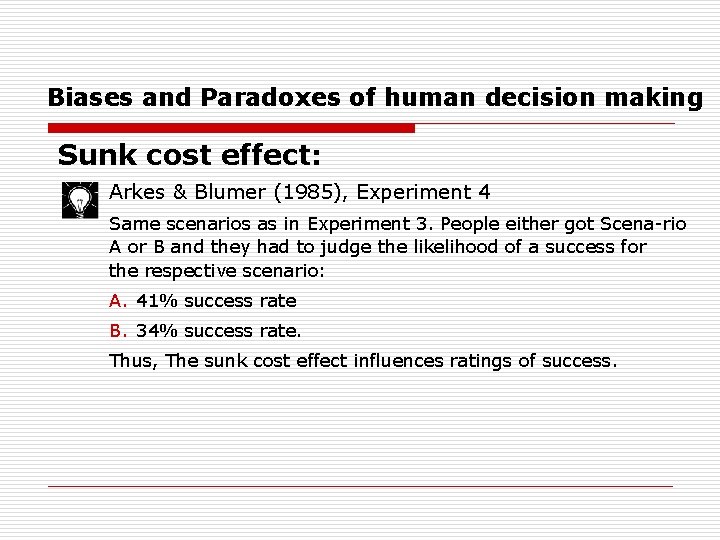 Biases and Paradoxes of human decision making

Sunk cost effect:

Arkes & Blumer (1985), Experiment 4

Same scenarios as in Experiment 3. People either got Scena-rio A or B and they had to judge the likelihood of a success for the respective scenario:

A. 41% success rate

B. 34% success rate.

Thus, The sunk cost effect influences ratings of success.